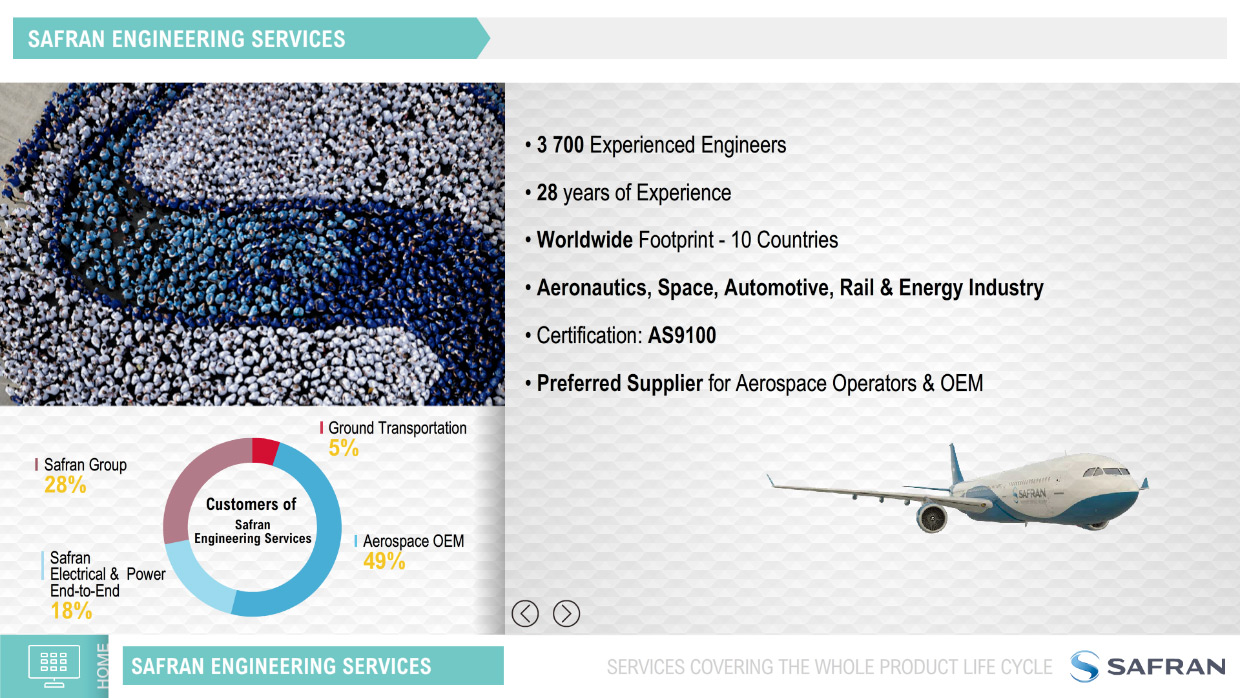 SAFRAN ENGINEERING SERVICES

• 3 700 Experienced Engineers

• 28 years of Experience

• Worldwide Footprint - 10 Countries

• Aeronautics, Space, Automotive, Rail & Energy Industry

• Certification: AS9100

• Preferred Supplier for Aerospace Operators & OEM

Ground Transportation
5%

Safran Group
28%

Customers of
Safran
Engineering Services

Aerospace OEM
49%

Safran Electrical & Power End-to-End
18%

SAFRAN

HOME

SAFRAN ENGINEERING SERVICES

SERVICES COVERING THE WHOLE PRODUCT LIFE CYCLE

SAFRAN